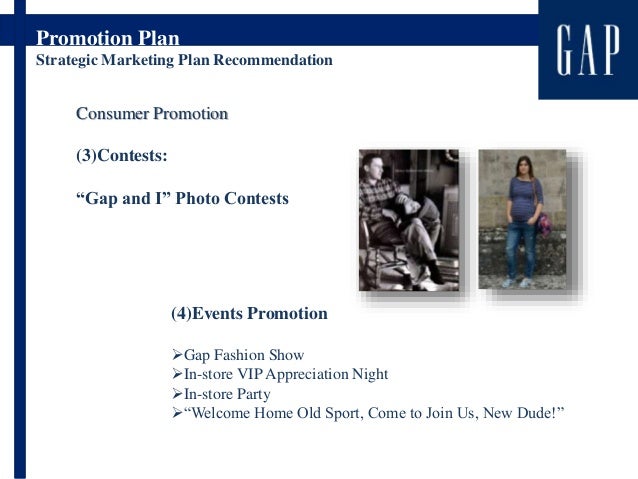 Promotion Plan
Strategic Marketing Plan Recommendation

GAP

Consumer Promotion

(3)Contests:

“Gap and I” Photo Contests

(4)Events Promotion

➢Gap Fashion Show
➢In-store VIP Appreciation Night
➢In-store Party
➢“Welcome Home Old Sport, Come to Join Us, New Dude!”